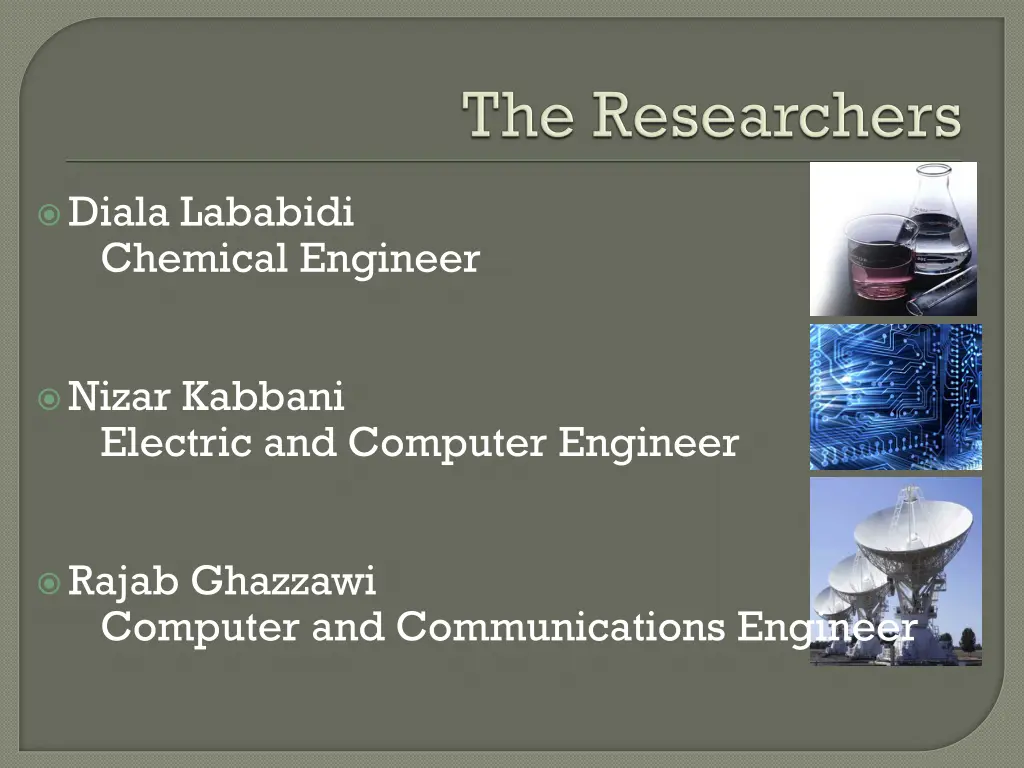 The Researchers

Diala Lababidi
Chemical Engineer

Nizar Kabbani
Electric and Computer Engineer

Rajab Ghazzawi
Computer and Communications Engineer